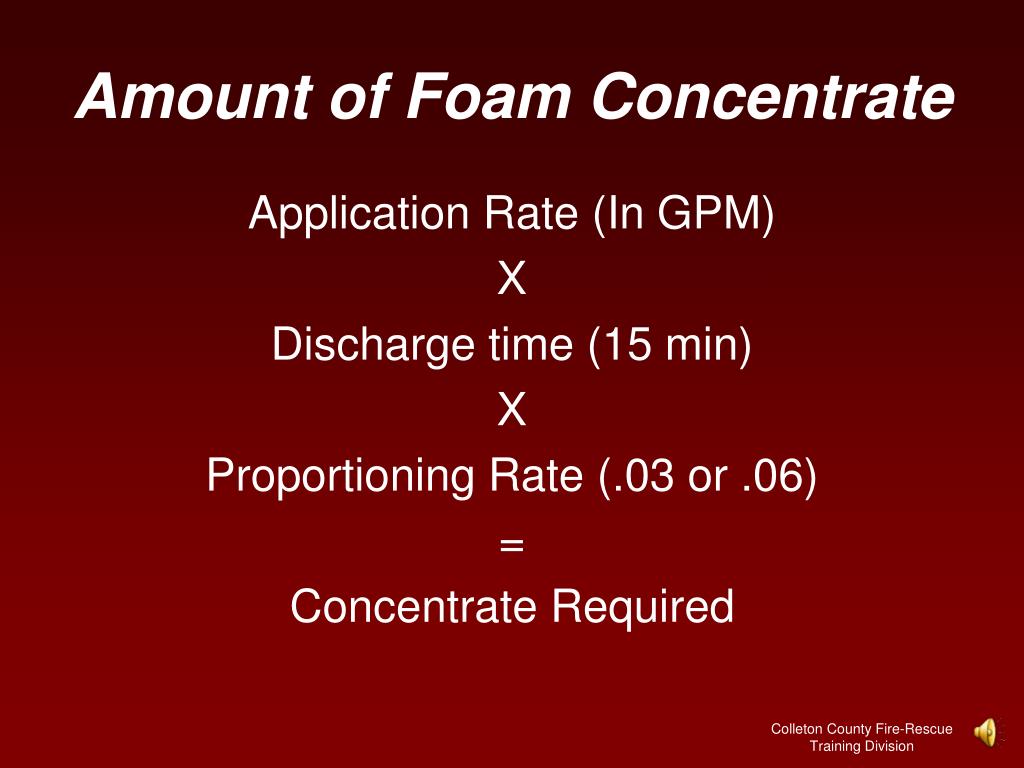 Amount of Foam Concentrate

Application Rate (In GPM)

X

Discharge time (15 min)

X

Proportioning Rate (.03 or .06)

=

Concentrate Required

Colleton County Fire-Rescue
Training Division